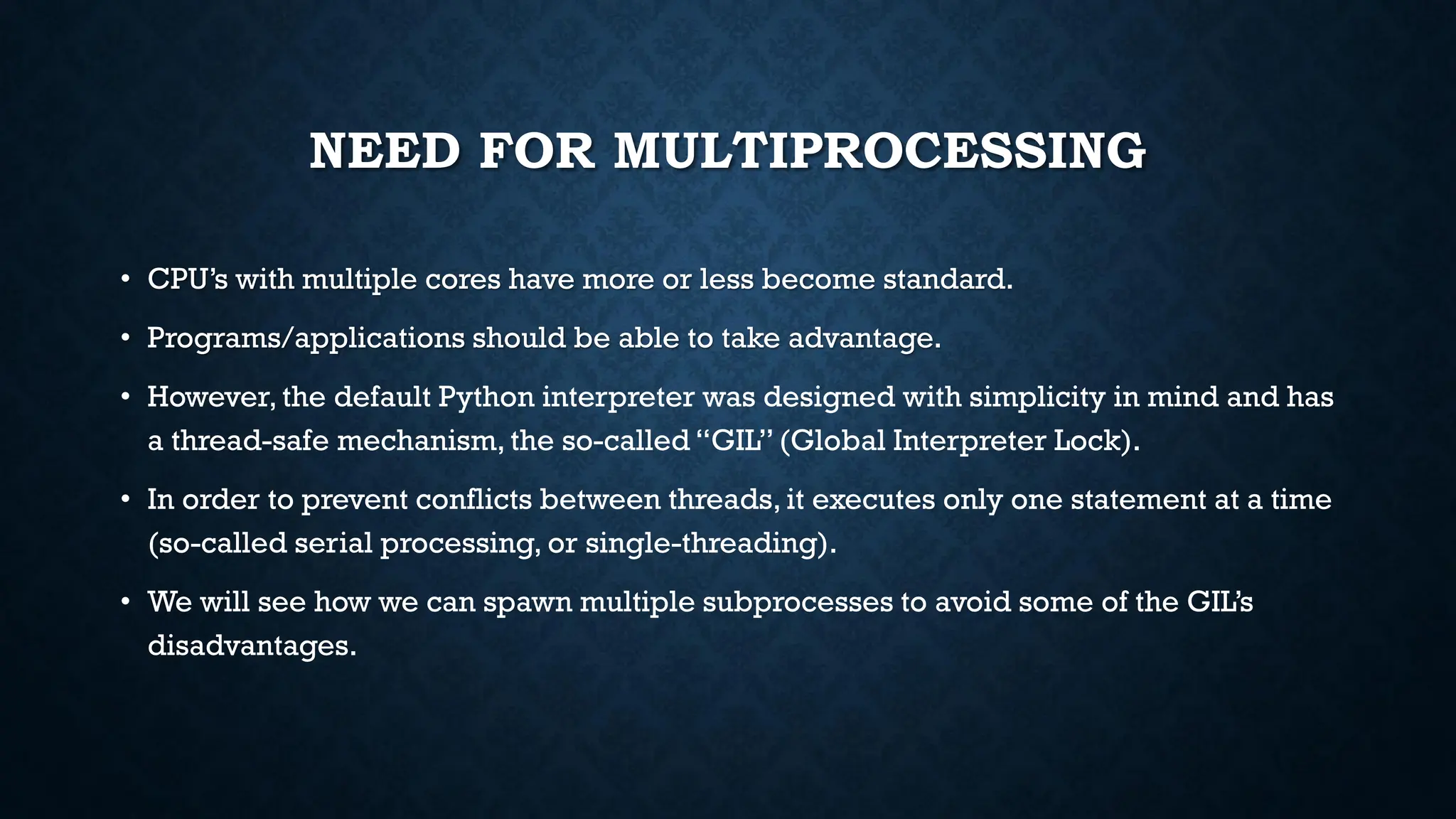 NEED FOR MULTIPROCESSING

• CPU's with multiple cores have more or less become standard.

• Programs/applications should be able to take advantage.

• However, the default Python interpreter was designed with simplicity in mind and has a thread-safe mechanism, the so-called "GIL" (Global Interpreter Lock).

• In order to prevent conflicts between threads, it executes only one statement at a time (so-called serial processing, or single-threading).

• We will see how we can spawn multiple subprocesses to avoid some of the GIL's disadvantages.